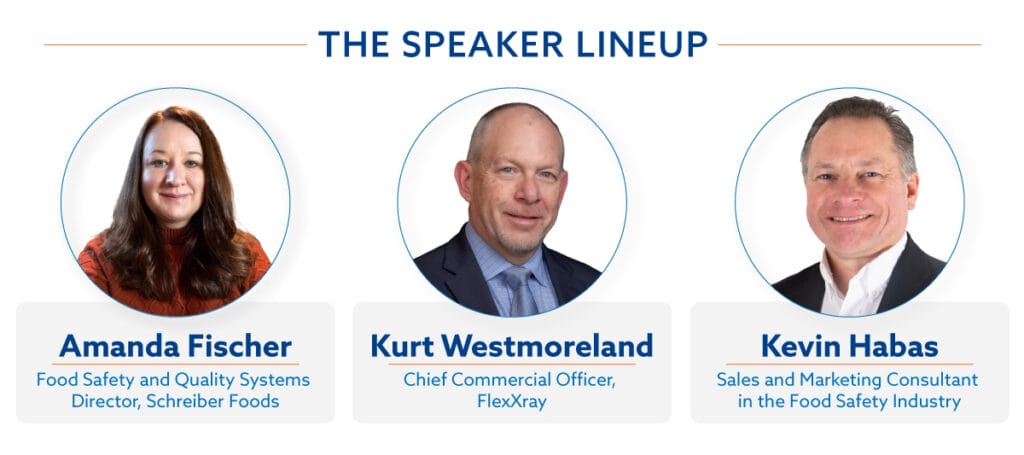 THE SPEAKER LINEUP

Amanda Fischer
Food Safety and Quality Systems Director, Schreiber Foods

Kurt Westmoreland
Chief Commercial Officer, FlexXray

Kevin Habas
Sales and Marketing Consultant in the Food Safety Industry